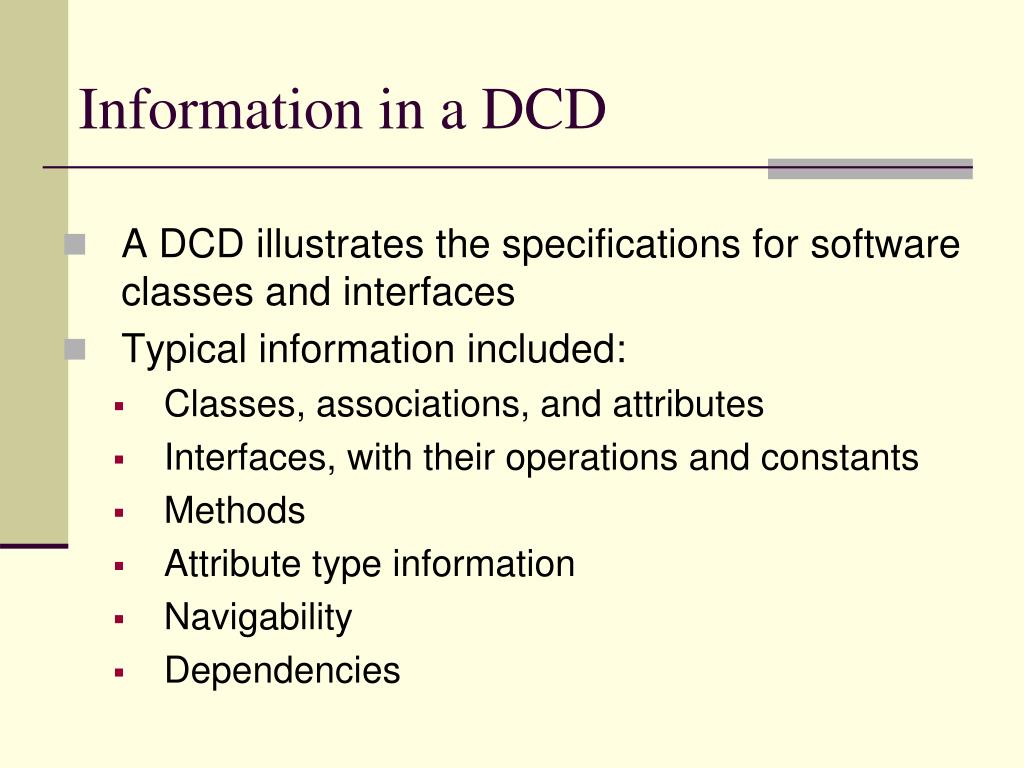 Information in a DCD

A DCD illustrates the specifications for software classes and interfaces

Typical information included:

Classes, associations, and attributes

Interfaces, with their operations and constants

Methods

Attribute type information

Navigability

Dependencies